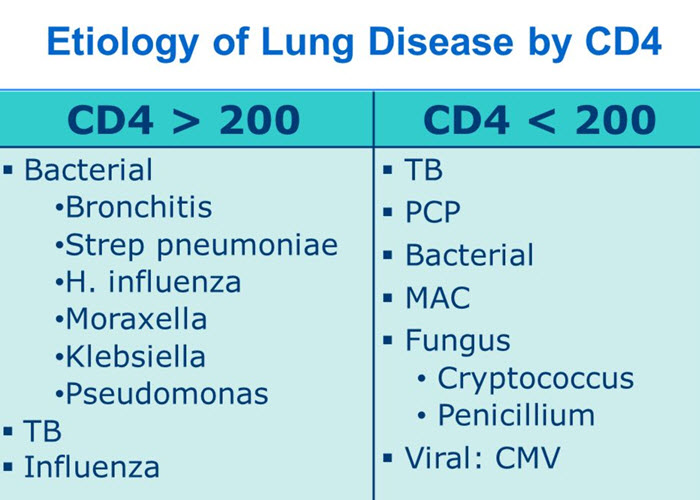 Etiology of Lung Disease by CD4

| CD4 > 200 | CD4 < 200 |
|---|---|
| ▪ Bacterial<br>•Bronchitis<br>•Strep pneumoniae<br>•H. influenza<br>•Moraxella<br>•Klebsiella<br>•Pseudomonas<br>▪ TB<br>▪ Influenza | ▪ TB<br>▪ PCP<br>▪ Bacterial<br>▪ MAC<br>▪ Fungus<br>• Cryptococcus<br>• Penicillium<br>▪ Viral: CMV |